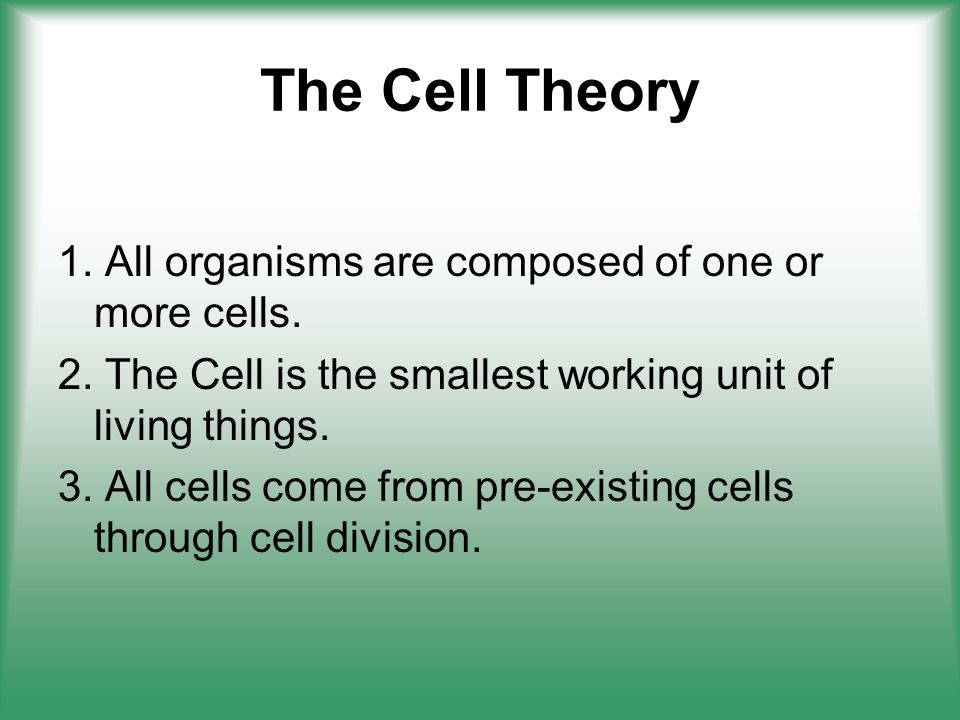 The Cell Theory

1. All organisms are composed of one or more cells.

2. The Cell is the smallest working unit of living things.

3. All cells come from pre-existing cells through cell division.